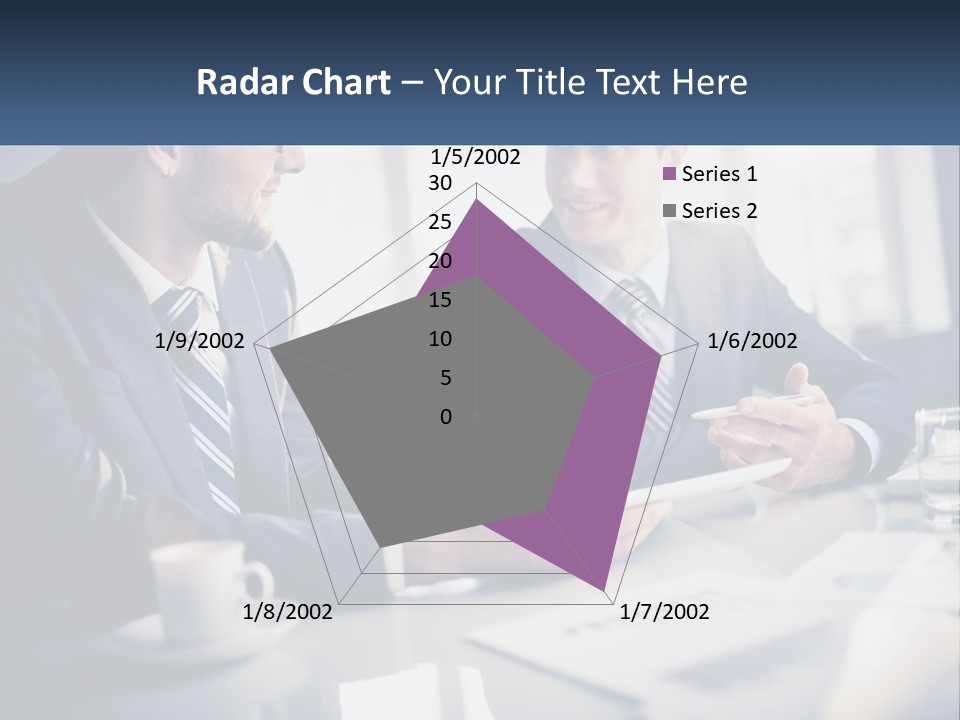 Radar Chart – Your Title Text Here

1/5/2002
30
25
20
15
10
5
0
1/6/2002
1/7/2002
1/8/2002
1/9/2002

Series 1
Series 2